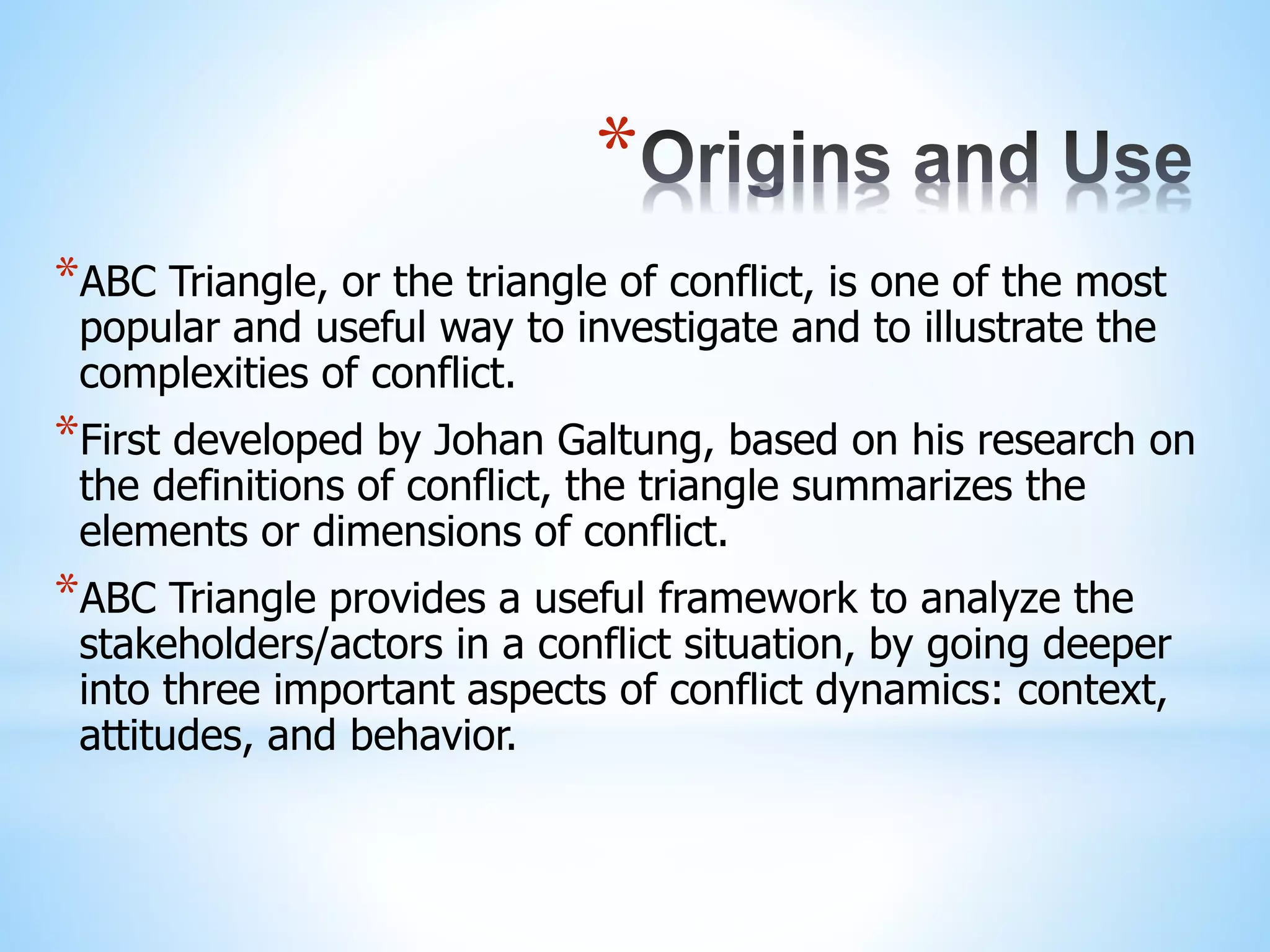 *Origins and Use

*ABC Triangle, or the triangle of conflict, is one of the most popular and useful way to investigate and to illustrate the complexities of conflict.

*First developed by Johan Galtung, based on his research on the definitions of conflict, the triangle summarizes the elements or dimensions of conflict.

*ABC Triangle provides a useful framework to analyze the stakeholders/actors in a conflict situation, by going deeper into three important aspects of conflict dynamics: context, attitudes, and behavior.